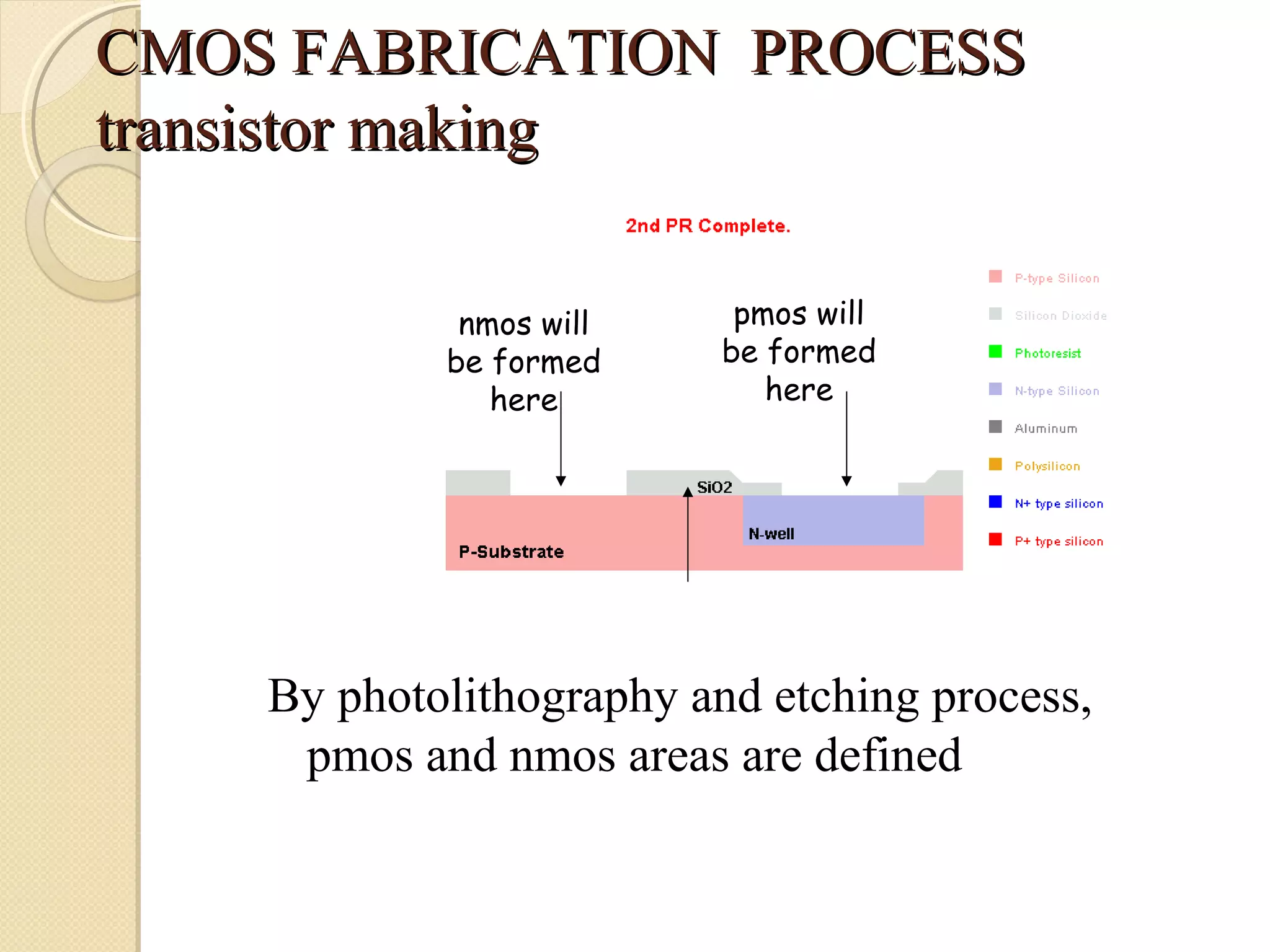 CMOS FABRICATION PROCESS
transistor making

2nd PR Complete.

nmos will be formed here

pmos will be formed here

SiO2

N-well

P-Substrate

P-type Silicon
Silicon Dioxide
Photoresist
N-type Silicon
Aluminum
Polysilicon
N+ type silicon
P+ type silicon

By photolithography and etching process, pmos and nmos areas are defined